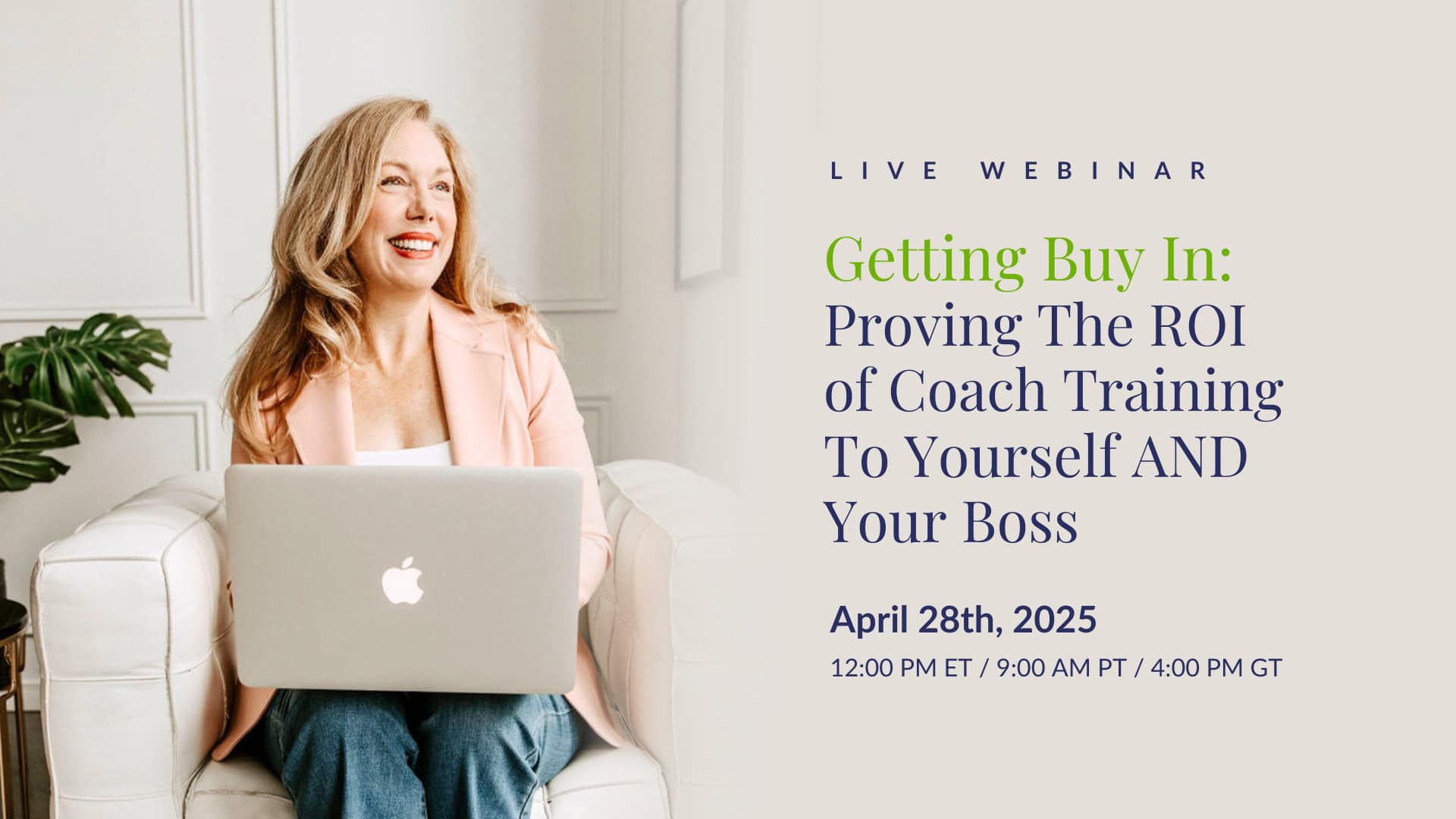 LIVE WEBINAR

Getting Buy In: Proving The ROI of Coach Training To Yourself AND Your Boss

April 28th, 2025

12:00 PM ET / 9:00 AM PT / 4:00 PM GT